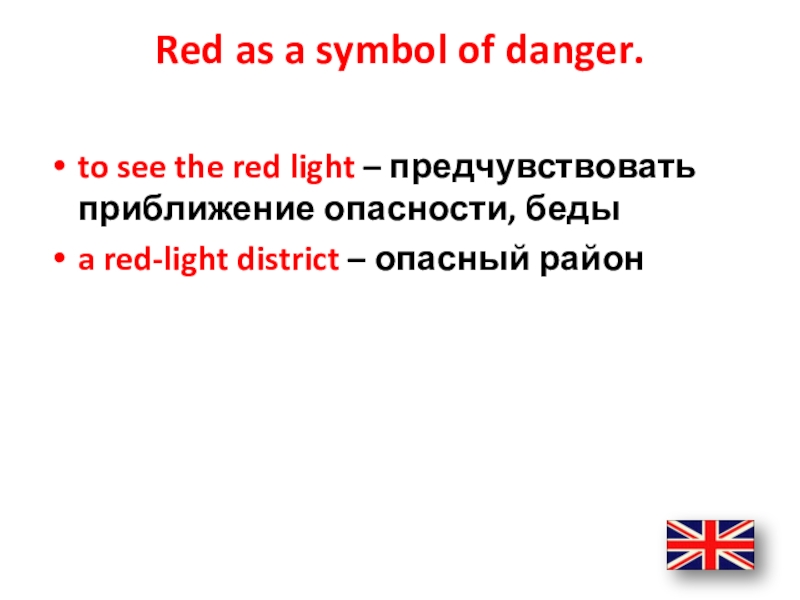 Red as a symbol of danger.

• to see the red light – предчувствовать приближение опасности, беды
• a red-light district – опасный район